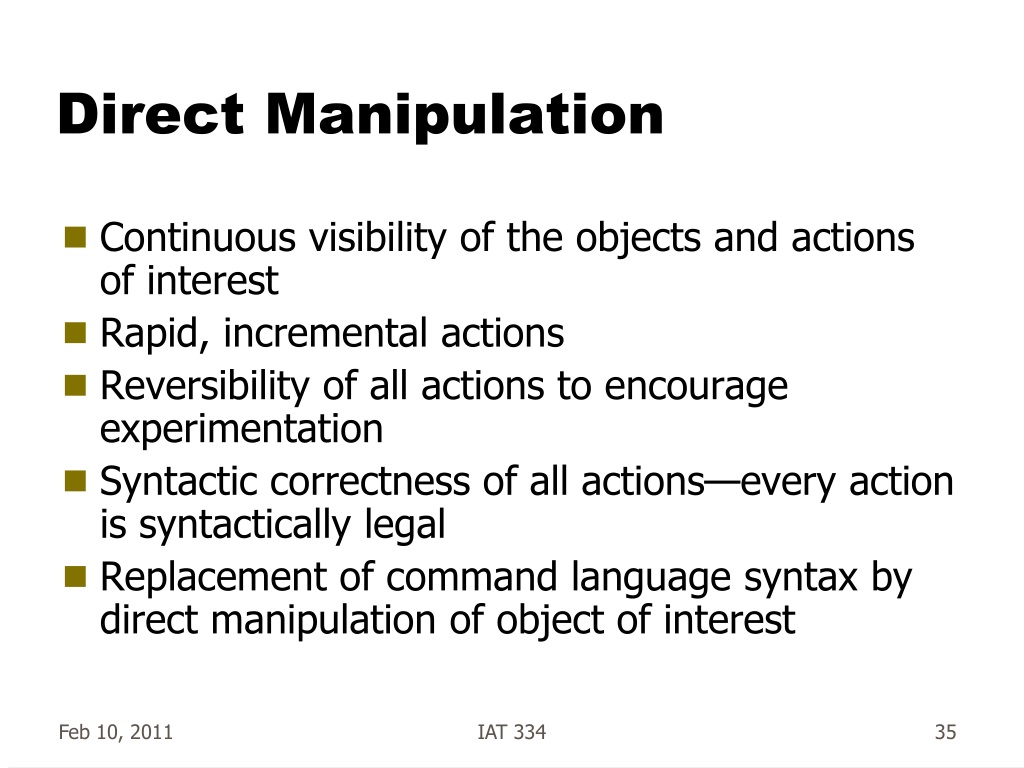 Direct Manipulation

- Continuous visibility of the objects and actions of interest
- Rapid, incremental actions
- Reversibility of all actions to encourage experimentation
- Syntactic correctness of all actions—every action is syntactically legal
- Replacement of command language syntax by direct manipulation of object of interest

Feb 10, 2011

IAT 334

35